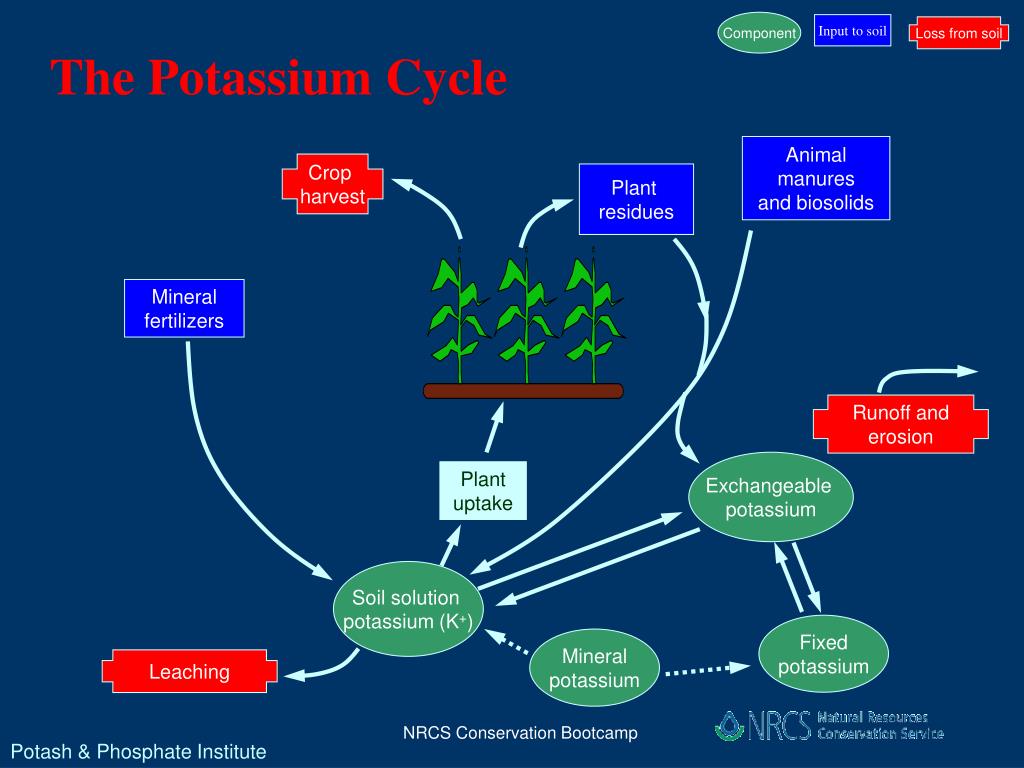 Component
Input to soil
Loss from soil

The Potassium Cycle

Crop harvest

Plant residues

Animal manures and biosolids

Mineral fertilizers

Runoff and erosion

Plant uptake

Exchangeable potassium

Soil solution potassium ($K^+$)

Fixed potassium

Mineral potassium

Leaching

NRCS Conservation Bootcamp

NRCS Natural Resources Conservation Service

Potash & Phosphate Institute